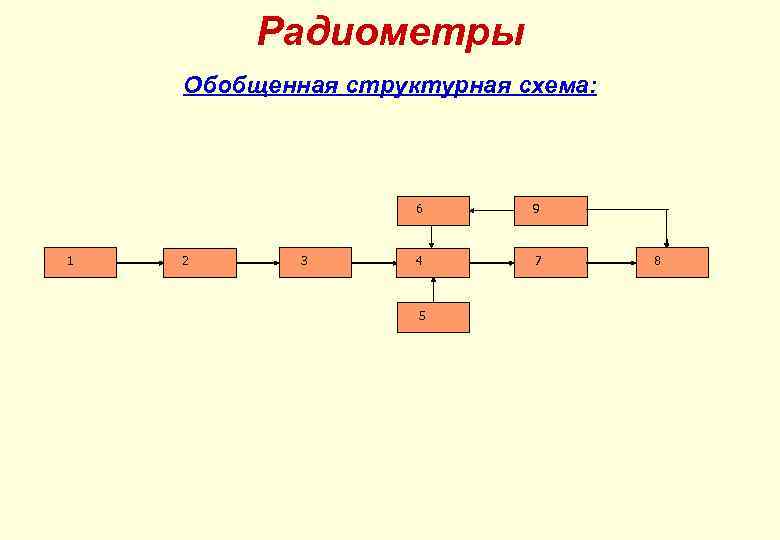 Радиометры

Обобщенная структурная схема:

6

9

1

2

3

4

7

8

5